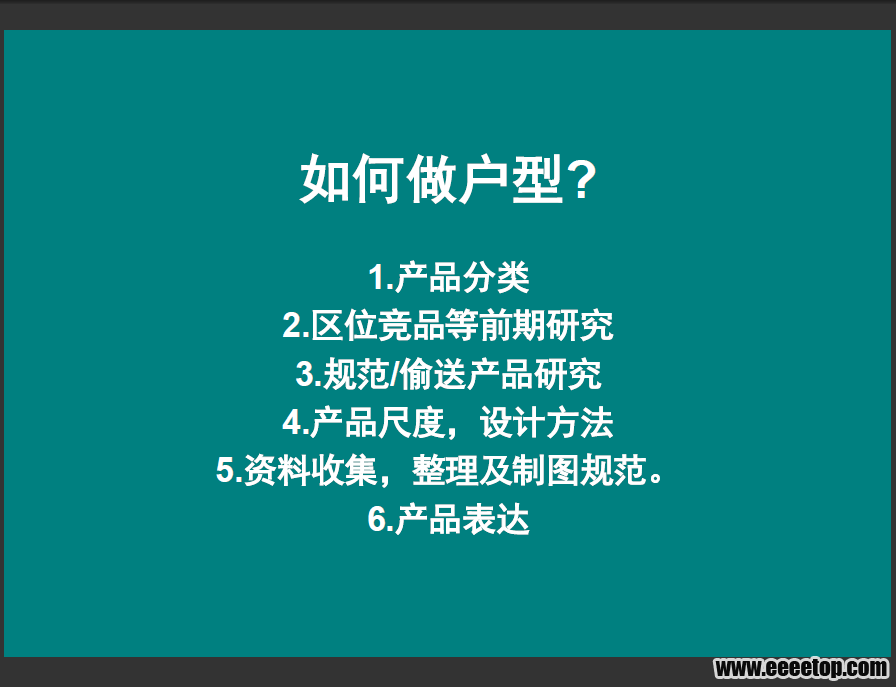 如何做户型?

1.产品分类
2.区位竞品等前期研究
3.规范/偷送产品研究
4.产品尺度，设计方法
5.资料收集，整理及制图规范。
6.产品表达

www.eeeetop.com